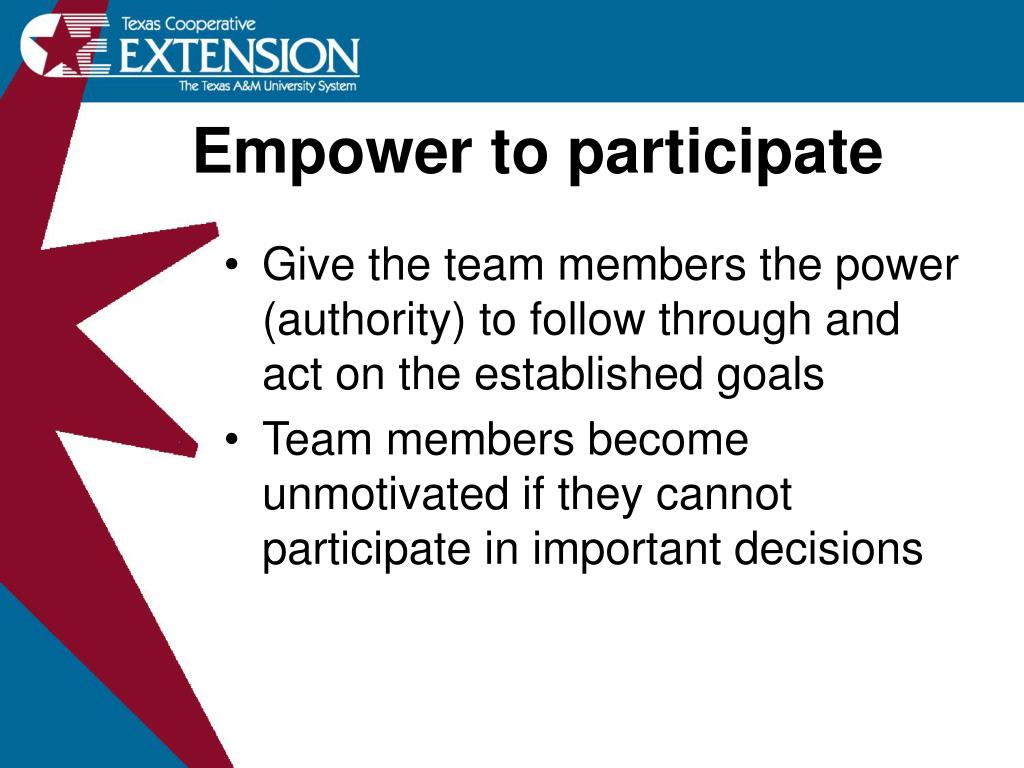 Texas Cooperative
EXTENSION
The Texas A&M University System

Empower to participate

• Give the team members the power (authority) to follow through and act on the established goals
• Team members become unmotivated if they cannot participate in important decisions